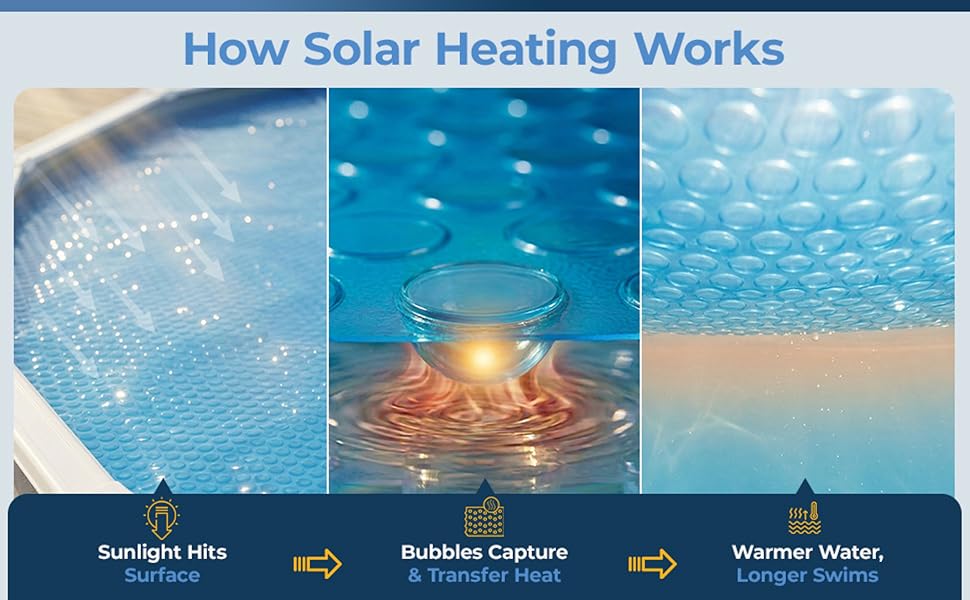 How Solar Heating Works

Sunlight Hits Surface

Bubbles Capture & Transfer Heat

Warmer Water, Longer Swims